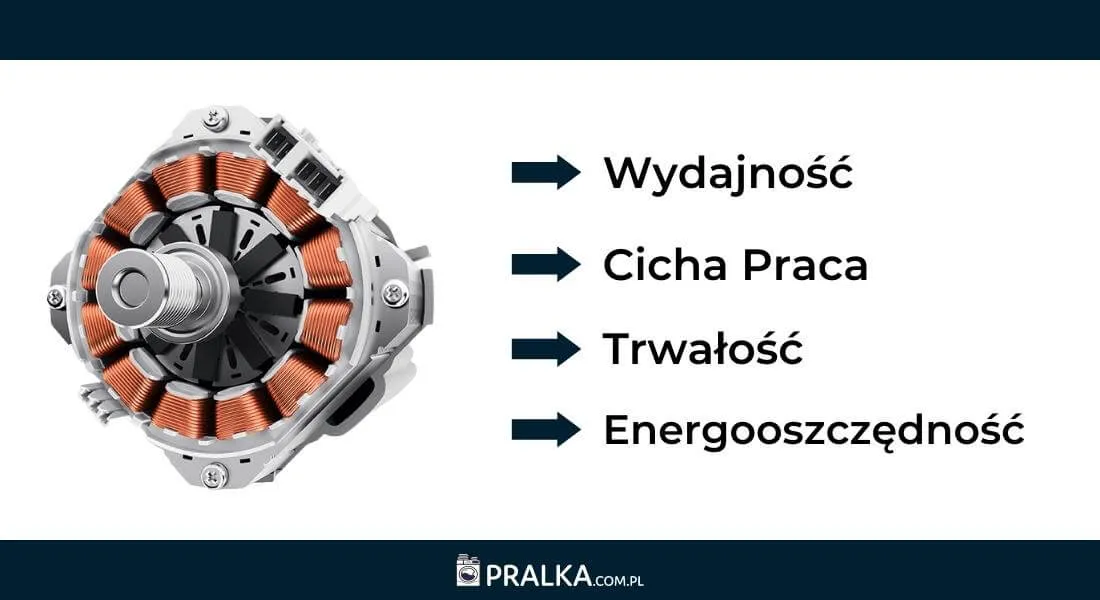 Wydajność

Cicha Praca

Trwałość

Energooszczędność

PRALKA.COM.PL